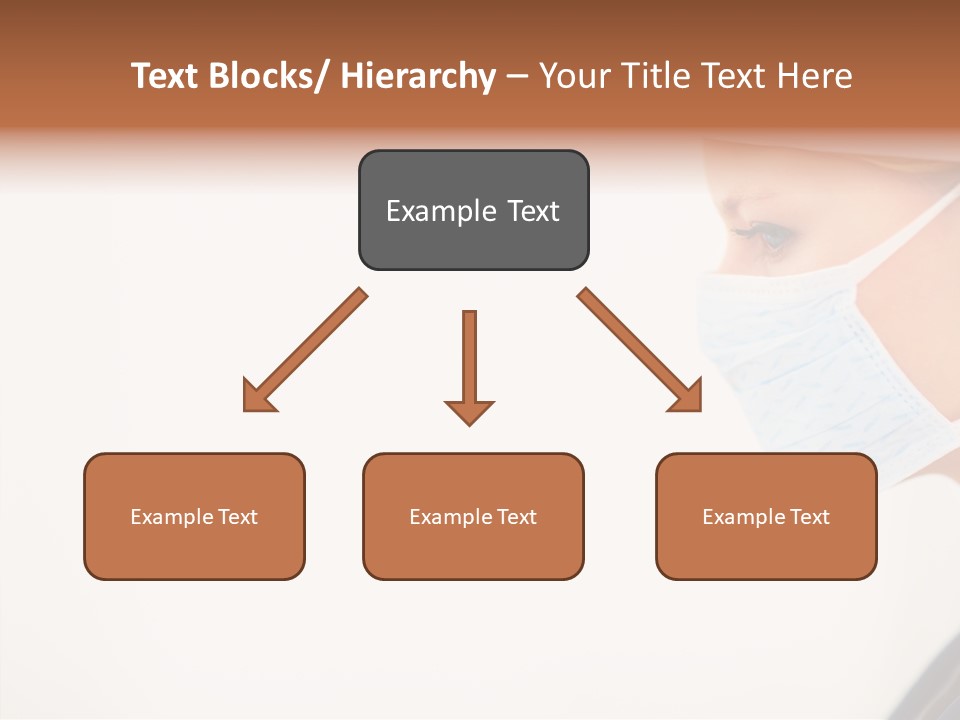 Text Blocks/ Hierarchy – Your Title Text Here

Example Text

Example Text

Example Text

Example Text